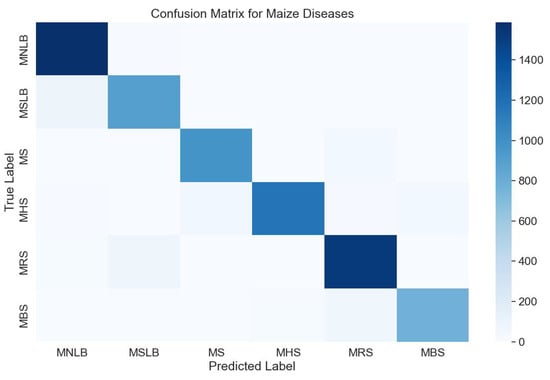 Confusion Matrix for Maize Diseases

True Label

MNLB
MSLB
MS
MHS
MRS
MBS

MNLB MSLB MS MHS MRS MBS

Predicted Label

1400
1200
1000
800
600
400
200
0